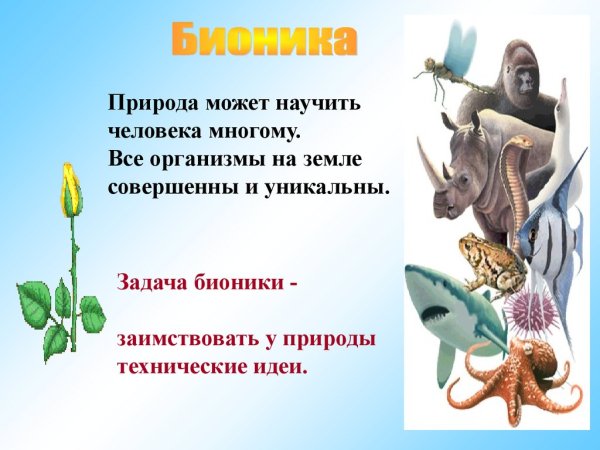 Бионика

Природа может научить человека многому.
Все организмы на земле совершенны и уникальны.

Задача бионики -

заимствовать у природы технические идеи.